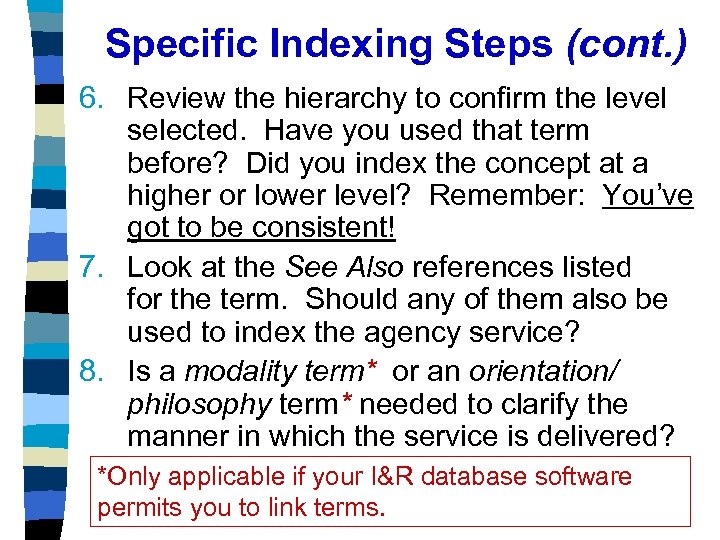 Specific Indexing Steps (cont.)

6. Review the hierarchy to confirm the level selected. Have you used that term before? Did you index the concept at a higher or lower level? Remember: You've got to be consistent!

7. Look at the See Also references listed for the term. Should any of them also be used to index the agency service?

8. Is a modality term* or an orientation/ philosophy term* needed to clarify the manner in which the service is delivered?

*Only applicable if your I&R database software permits you to link terms.